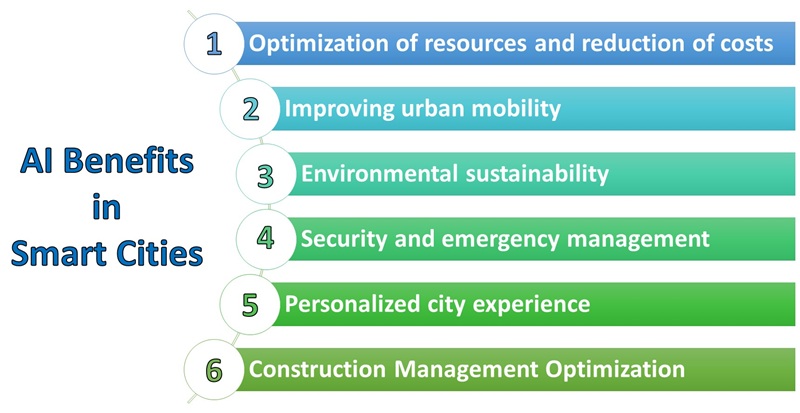 AI Benefits in Smart Cities

1 Optimization of resources and reduction of costs

2 Improving urban mobility

3 Environmental sustainability

4 Security and emergency management

5 Personalized city experience

6 Construction Management Optimization